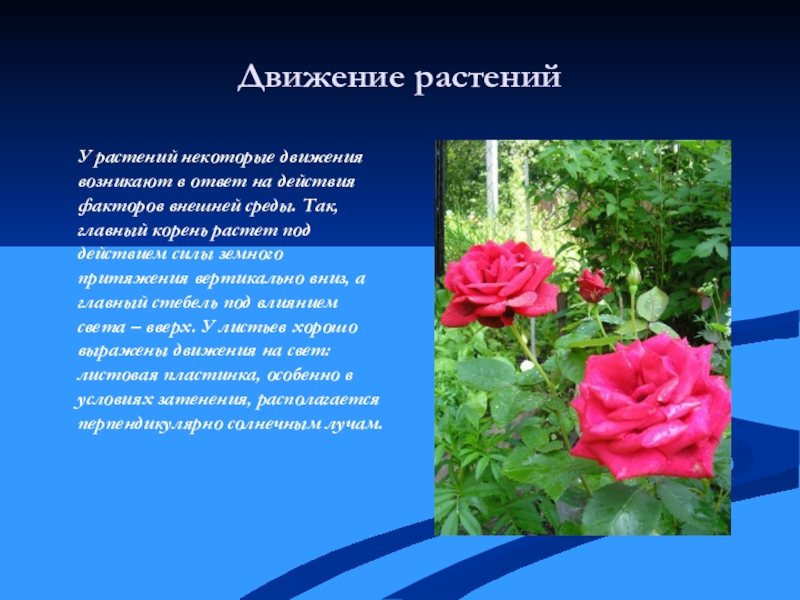 Движение растений

У растений некоторые движения возникают в ответ на действия факторов внешней среды. Так, главный корень растет под действием силы земного притяжения вертикально вниз, а главный стебель под влиянием света – вверх. У листьев хорошо выражены движения на свет: листовая пластинка, особенно в условиях затенения, располагается перпендикулярно солнечным лучам.